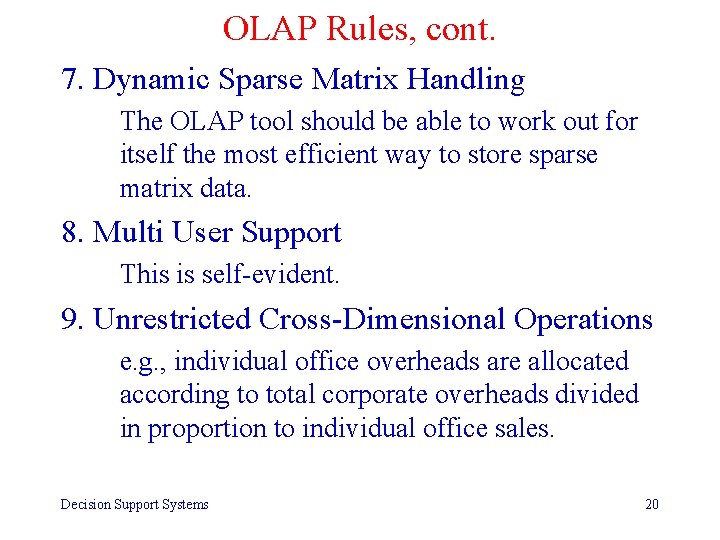 OLAP Rules, cont.

7. Dynamic Sparse Matrix Handling

The OLAP tool should be able to work out for itself the most efficient way to store sparse matrix data.

8. Multi User Support

This is self-evident.

9. Unrestricted Cross-Dimensional Operations

e.g., individual office overheads are allocated according to total corporate overheads divided in proportion to individual office sales.

Decision Support Systems

20